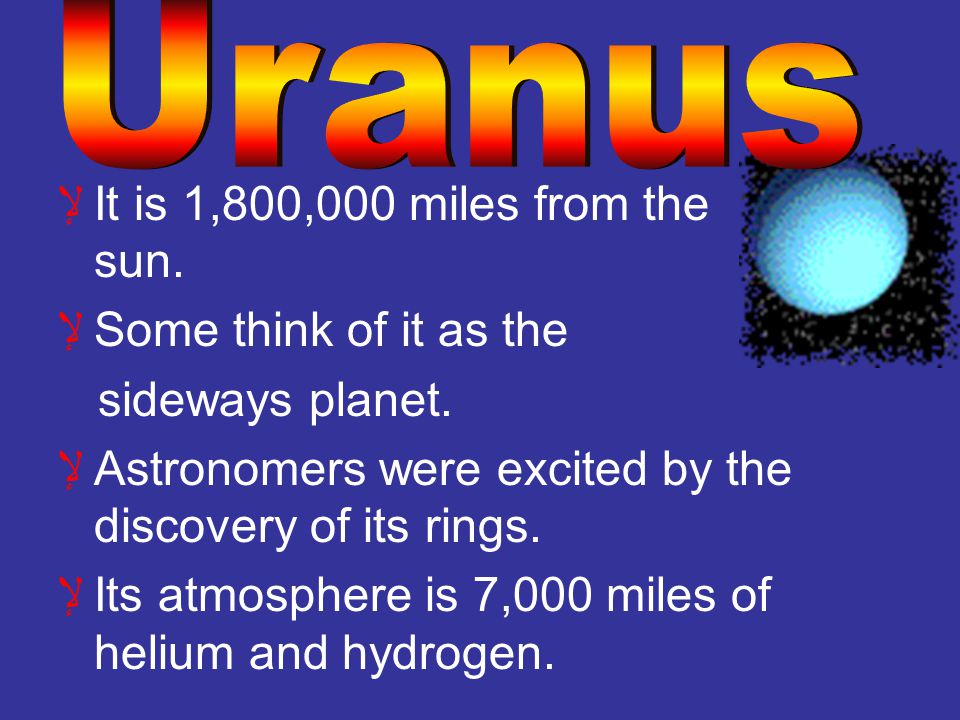 Uranus

It is 1,800,000 miles from the sun.

Some think of it as the sideways planet.

Astronomers were excited by the discovery of its rings.

Its atmosphere is 7,000 miles of helium and hydrogen.